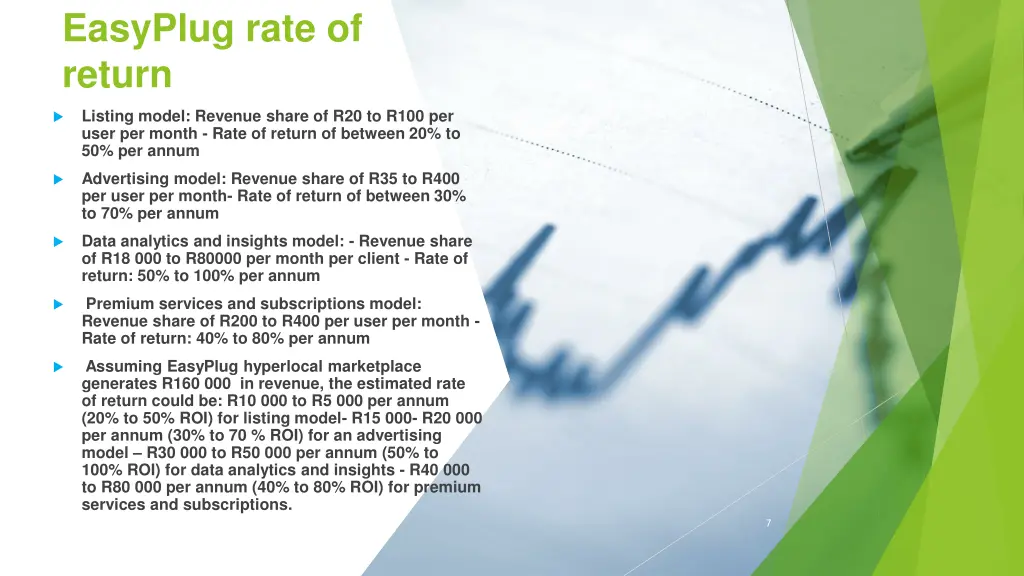 EasyPlug rate of return

Listing model: Revenue share of R20 to R100 per user per month - Rate of return of between 20% to 50% per annum

Advertising model: Revenue share of R35 to R400 per user per month- Rate of return of between 30% to 70% per annum

Data analytics and insights model: - Revenue share of R18 000 to R80000 per month per client - Rate of return: 50% to 100% per annum

Premium services and subscriptions model: Revenue share of R200 to R400 per user per month - Rate of return: 40% to 80% per annum

Assuming EasyPlug hyperlocal marketplace generates R160 000 in revenue, the estimated rate of return could be: R10 000 to R5 000 per annum (20% to 50% ROI) for listing model- R15 000- R20 000 per annum (30% to 70 % ROI) for an advertising model – R30 000 to R50 000 per annum (50% to 100% ROI) for data analytics and insights - R40 000 to R80 000 per annum (40% to 80% ROI) for premium services and subscriptions.

7